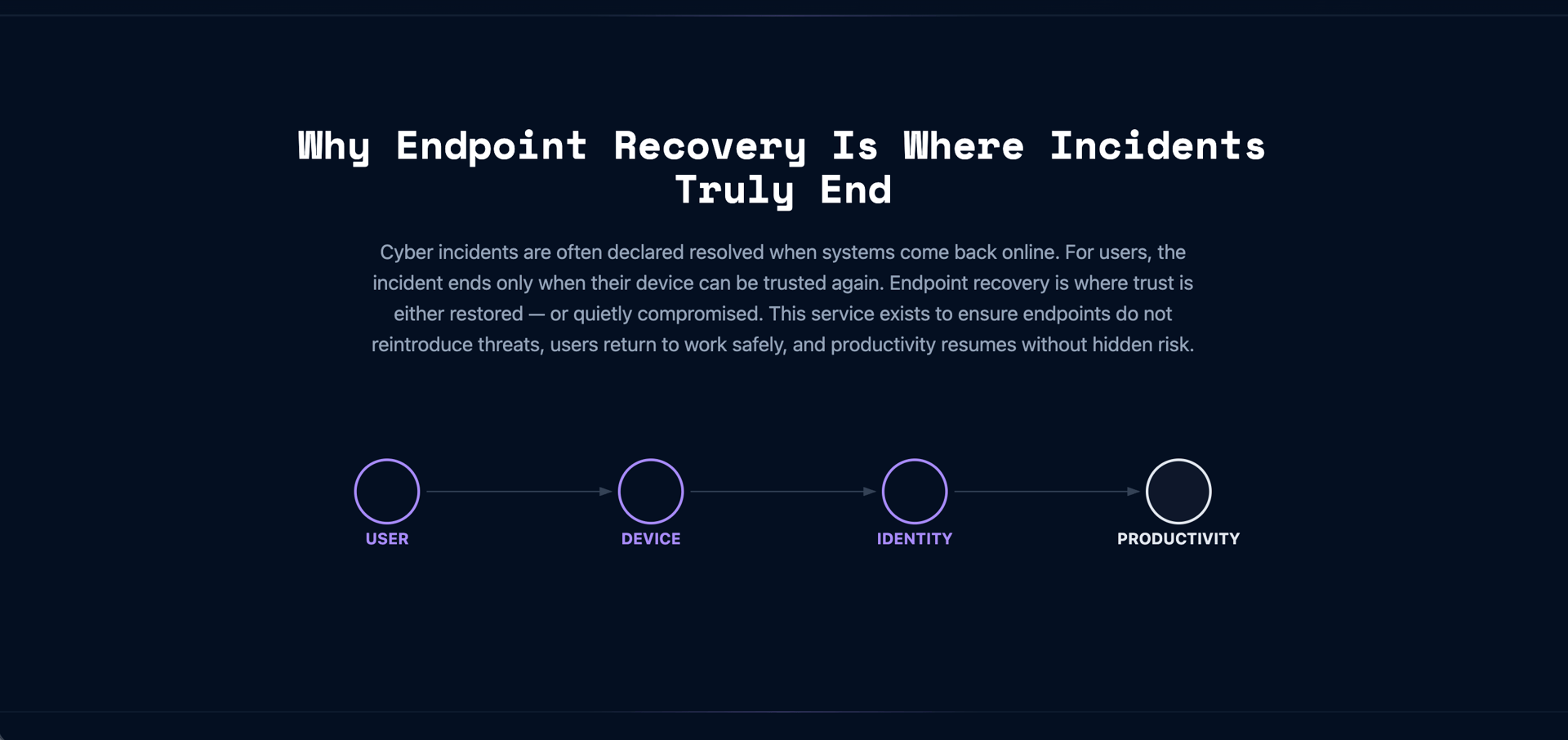 Why Endpoint Recovery Is Where Incidents Truly End

Cyber incidents are often declared resolved when systems come back online. For users, the incident ends only when their device can be trusted again. Endpoint recovery is where trust is either restored — or quietly compromised. This service exists to ensure endpoints do not reintroduce threats, users return to work safely, and productivity resumes without hidden risk.

USER

DEVICE

IDENTITY

PRODUCTIVITY